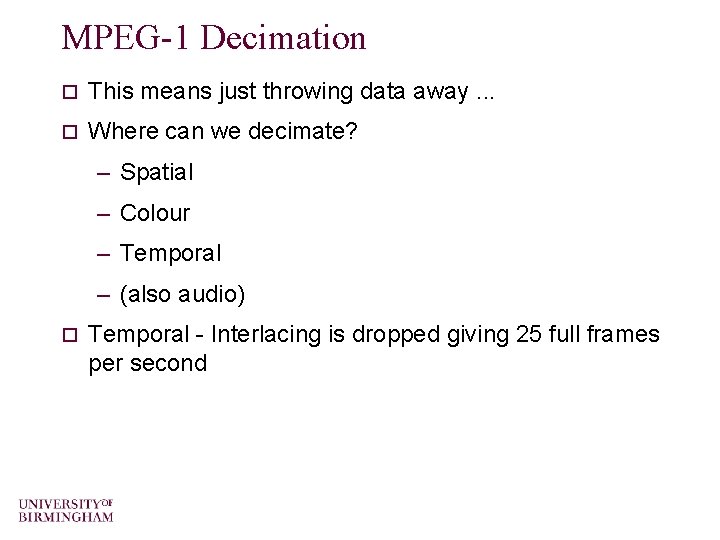 MPEG-1 Decimation

This means just throwing data away ...

Where can we decimate?

– Spatial

– Colour

– Temporal

– (also audio)

Temporal - Interlacing is dropped giving 25 full frames per second

UNIVERSITY OF BIRMINGHAM